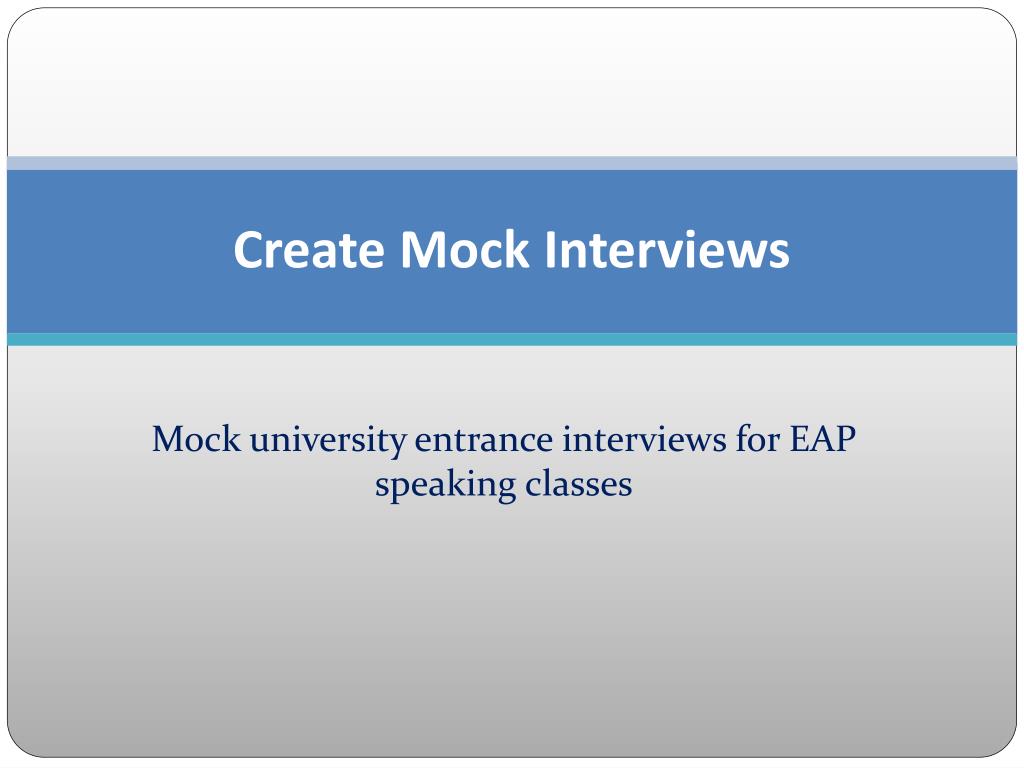 Create Mock Interviews

Mock university entrance interviews for EAP speaking classes